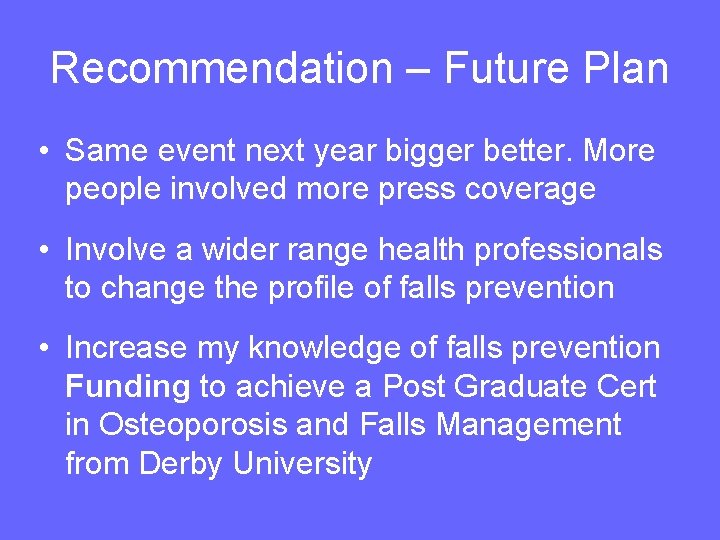 Recommendation – Future Plan

• Same event next year bigger better. More people involved more press coverage

• Involve a wider range health professionals to change the profile of falls prevention

• Increase my knowledge of falls prevention Funding to achieve a Post Graduate Cert in Osteoporosis and Falls Management from Derby University